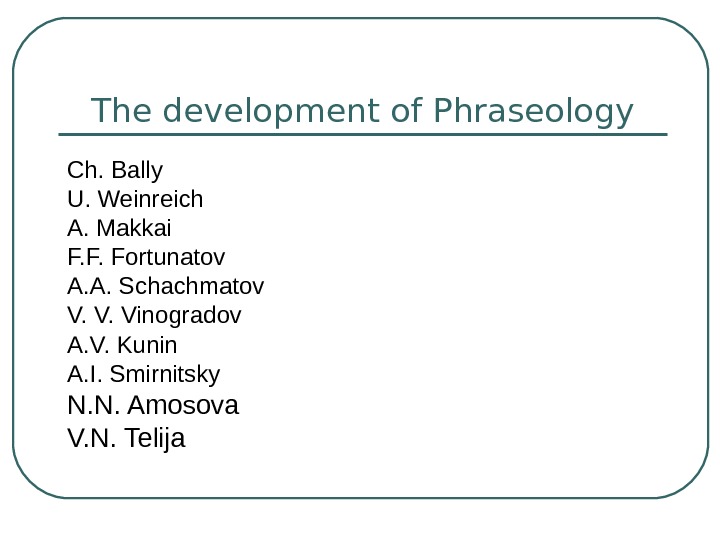 The development of Phraseology

Ch. Bally
U. Weinreich
A. Makkai
F.F. Fortunatov
A.A. Schachmatov
V. V. Vinogradov
A.V. Kunin
A.I. Smirnitsky
N.N. Amosova
V.N. Telija